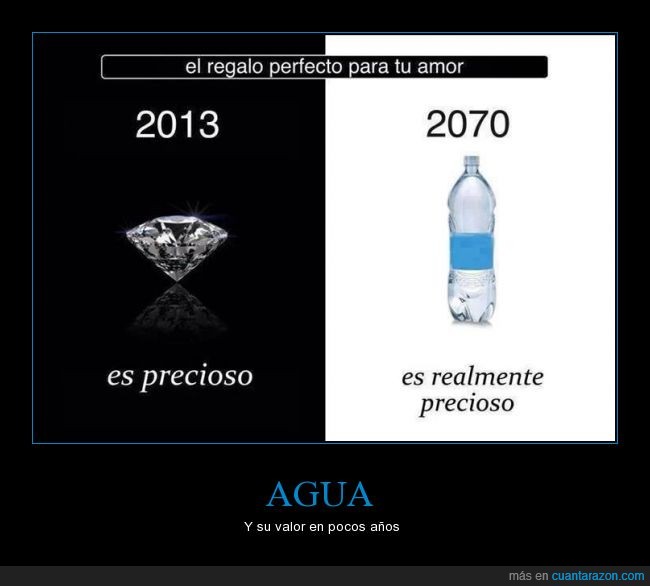 el regalo perfecto para tu amor

2013

es precioso

2070

es realmente precioso

AGUA

Y su valor en pocos años

más en cuantarazon.com